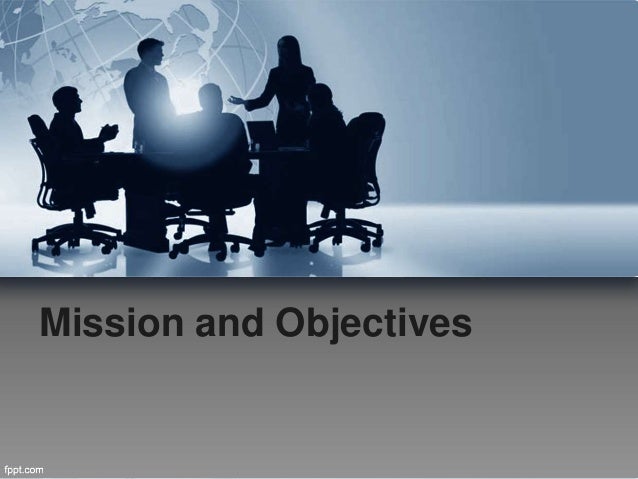 Mission and Objectives

fppt.com